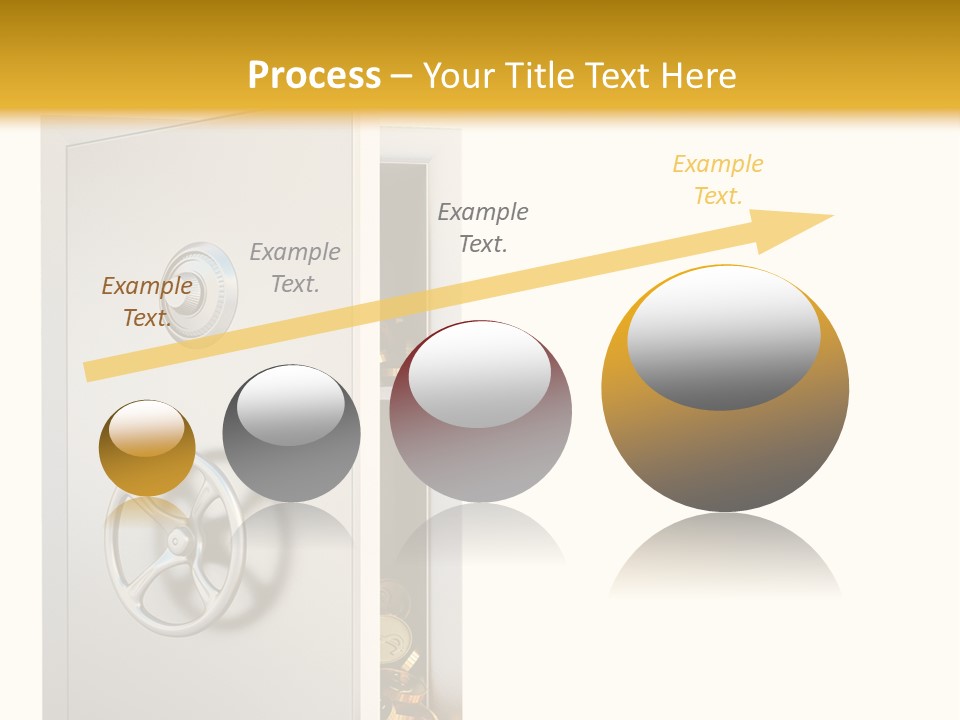 Process – Your Title Text Here

Example Text.

Example Text.

Example Text.

Example Text.